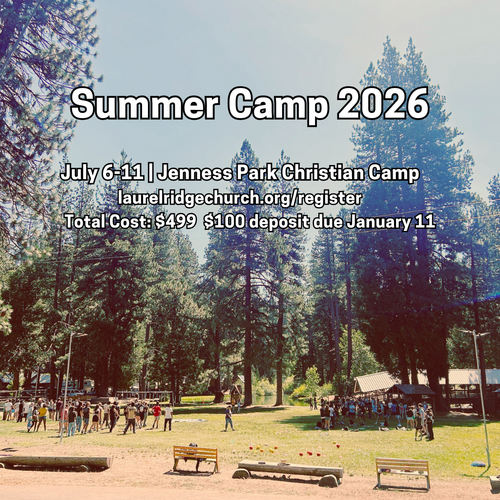 Summer Camp 2026

July 6-11 | Jenness Park Christian Camp
laurelridgechurch.org/register
Total Cost: $499  $100 deposit due January 11